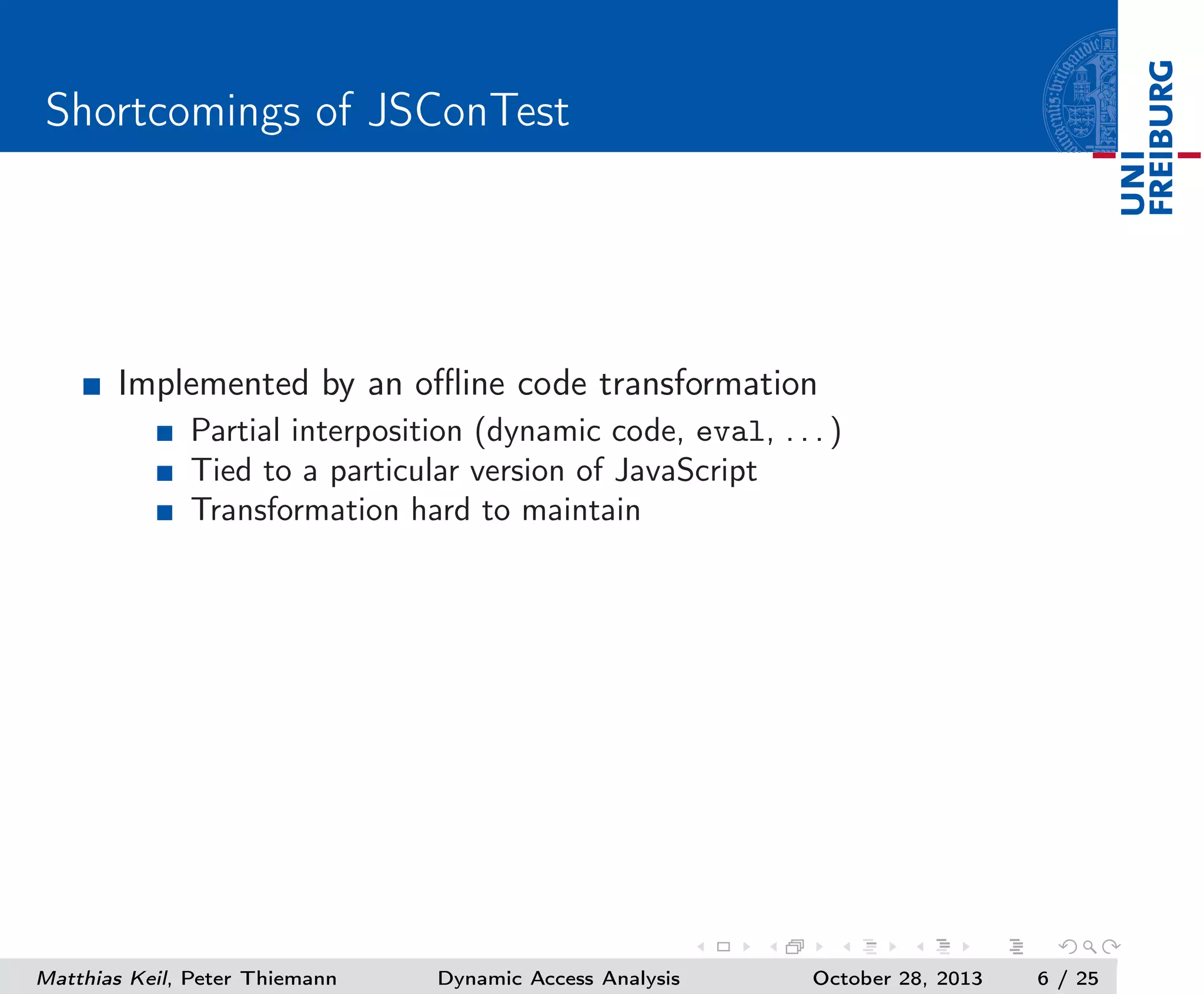 Shortcomings of JSConTest

UNI FREIBURG

- Implemented by an offline code transformation
  - Partial interposition (dynamic code, eval, ...)
  - Tied to a particular version of JavaScript
  - Transformation hard to maintain

Matthias Keil, Peter Thiemann Dynamic Access Analysis October 28, 2013 6 / 25